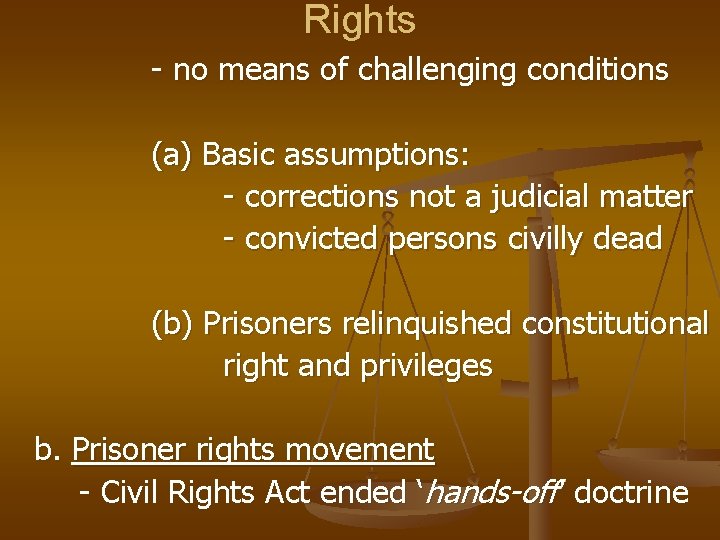 Rights

- no means of challenging conditions

(a) Basic assumptions:
- corrections not a judicial matter
- convicted persons civilly dead

(b) Prisoners relinquished constitutional right and privileges

b. Prisoner rights movement
- Civil Rights Act ended 'hands-off' doctrine